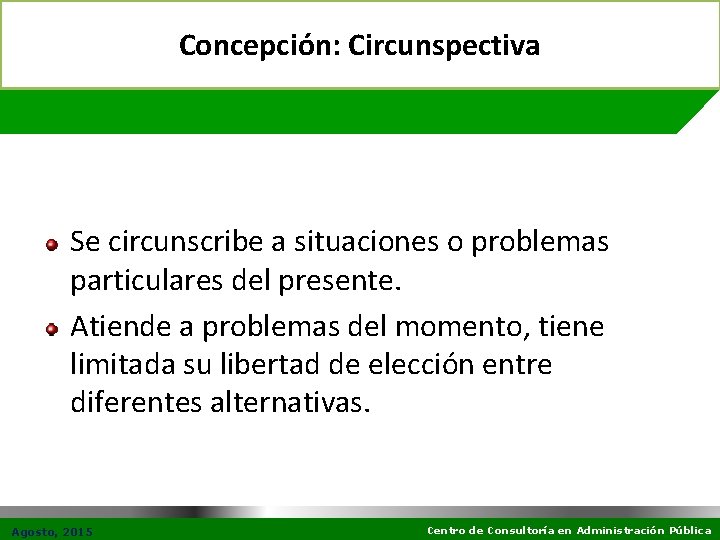 Concepción: Circunspectiva

Se circunscribe a situaciones o problemas particulares del presente.

Atiende a problemas del momento, tiene limitada su libertad de elección entre diferentes alternativas.

Agosto, 2015

Centro de Consultoría en Administración Pública